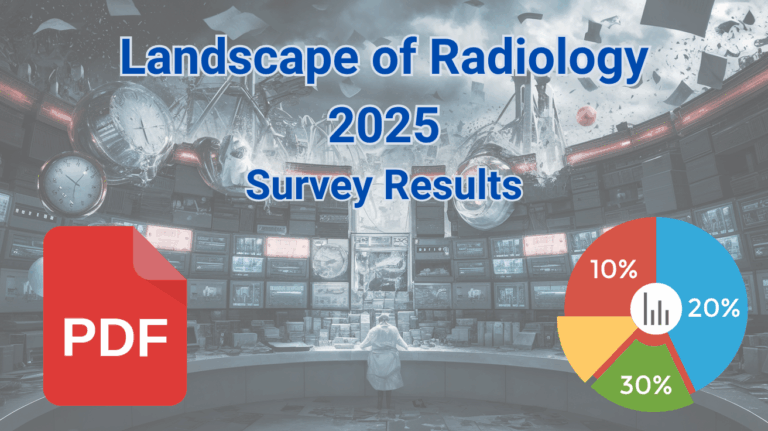 Landscape of Radiology
2025
Survey Results

PDF

10%
20%
30%